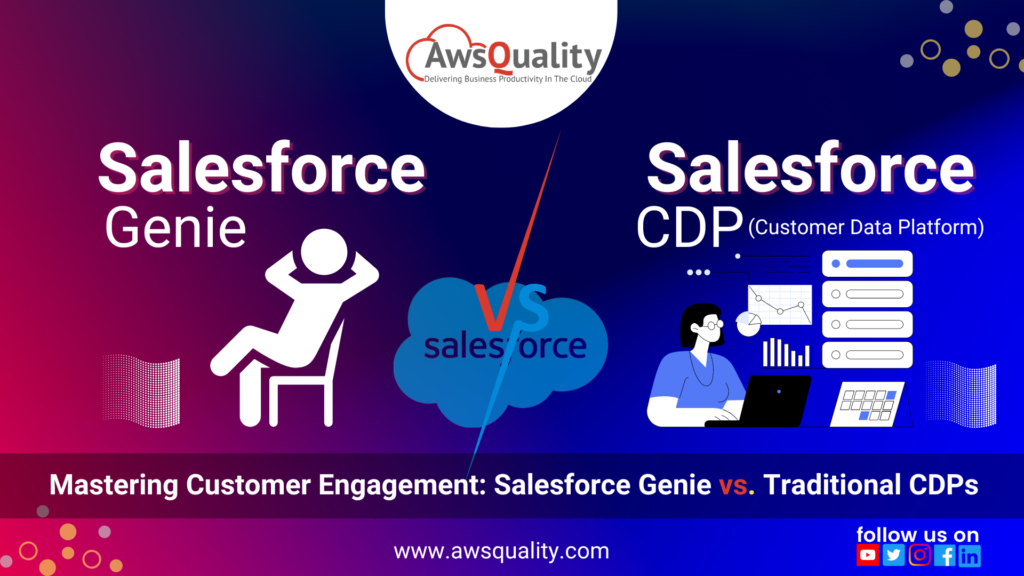 AwsQuality
Delivering Business Productivity In The Cloud

Salesforce
Genie

VS
salesforce

Salesforce
CDP (Customer Data Platform)

Mastering Customer Engagement: Salesforce Genie vs. Traditional CDPs

www.awsquality.com

follow us on